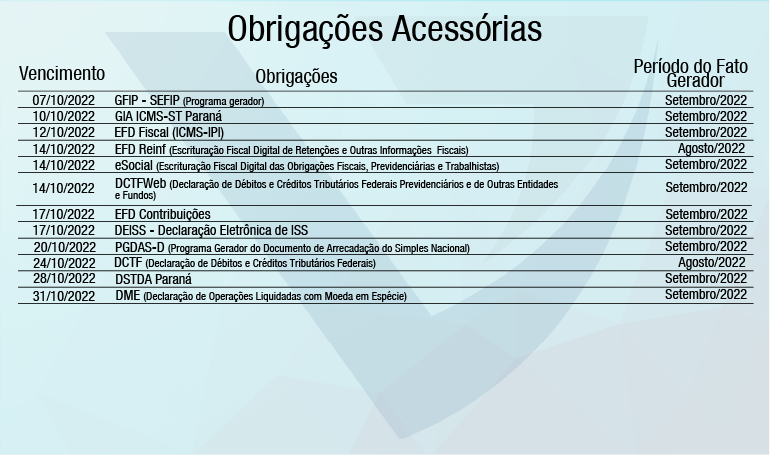 Obrigações Acessórias

| Vencimento | Obrigações | Período do Fato Gerador |
|---|---|---|
| 07/10/2022 | GFIP - SEFIP (Programa gerador) | Setembro/2022 |
| 10/10/2022 | GIA ICMS-ST Paraná | Setembro/2022 |
| 12/10/2022 | EFD Fiscal (ICMS-IPI) | Setembro/2022 |
| 14/10/2022 | EFD Reinf (Escrituração Fiscal Digital de Retenções e Outras Informações Fiscais) | Agosto/2022 |
| 14/10/2022 | eSocial (Escrituração Fiscal Digital das Obrigações Fiscais, Previdenciárias e Trabalhistas) | Setembro/2022 |
| 14/10/2022 | DCTFWeb (Declaração de Débitos e Créditos Tributários Federais Previdenciários e de Outras Entidades e Fundos) | Setembro/2022 |
| 17/10/2022 | EFD Contribuições | Setembro/2022 |
| 17/10/2022 | DEISS - Declaração Eletrônica de ISS | Setembro/2022 |
| 20/10/2022 | PGDAS-D (Programa Gerador do Documento de Arrecadação do Simples Nacional) | Setembro/2022 |
| 24/10/2022 | DCTF (Declaração de Débitos e Créditos Tributários Federais) | Agosto/2022 |
| 28/10/2022 | DSTDA Paraná | Setembro/2022 |
| 31/10/2022 | DME (Declaração de Operações Liquidadas com Moeda em Espécie) | Setembro/2022 |